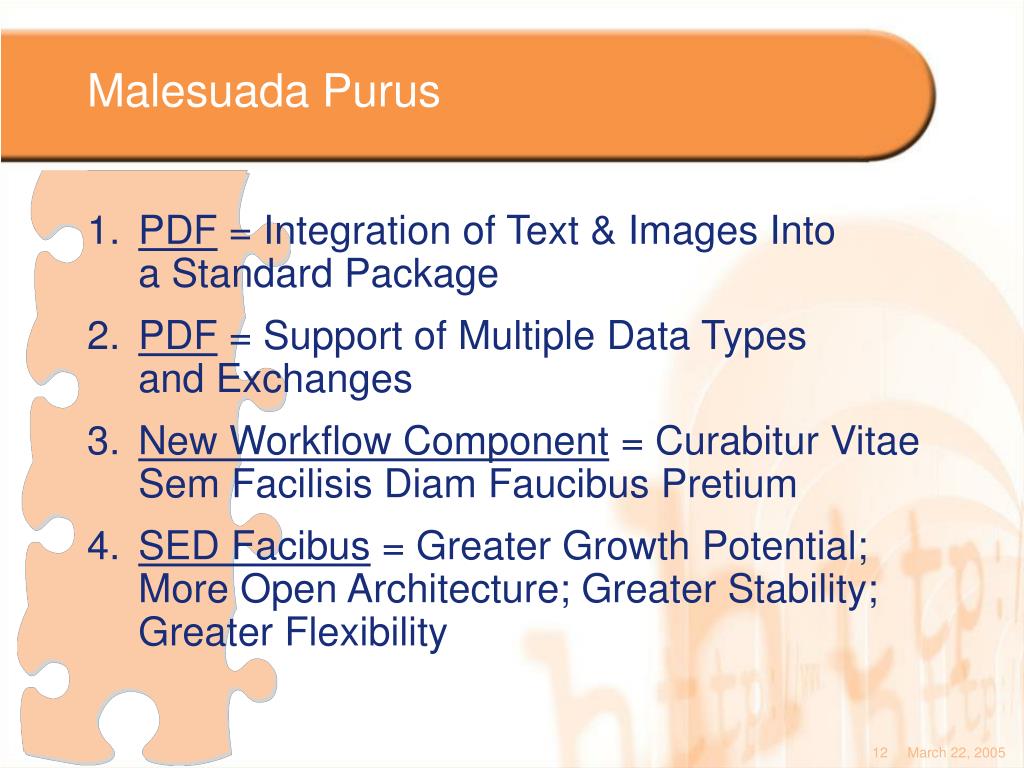 Malesuada Purus

1. PDF = Integration of Text & Images Into a Standard Package

2. PDF = Support of Multiple Data Types and Exchanges

3. New Workflow Component = Curabitur Vitae Sem Facilisis Diam Faucibus Pretium

4. SED Facibus = Greater Growth Potential; More Open Architecture; Greater Stability; Greater Flexibility

12 March 22, 2005